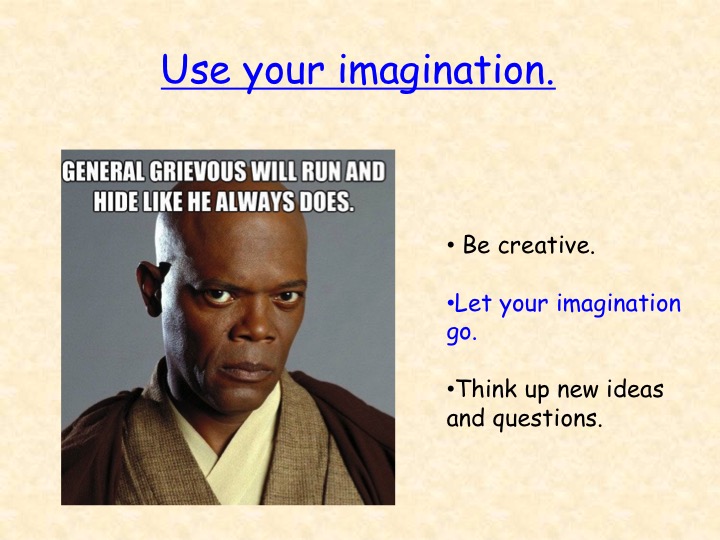 Use your imagination.

GENERAL GRIEVOUS WILL RUN AND HIDE LIKE HE ALWAYS DOES.

• Be creative.

•Let your imagination go.

•Think up new ideas and questions.